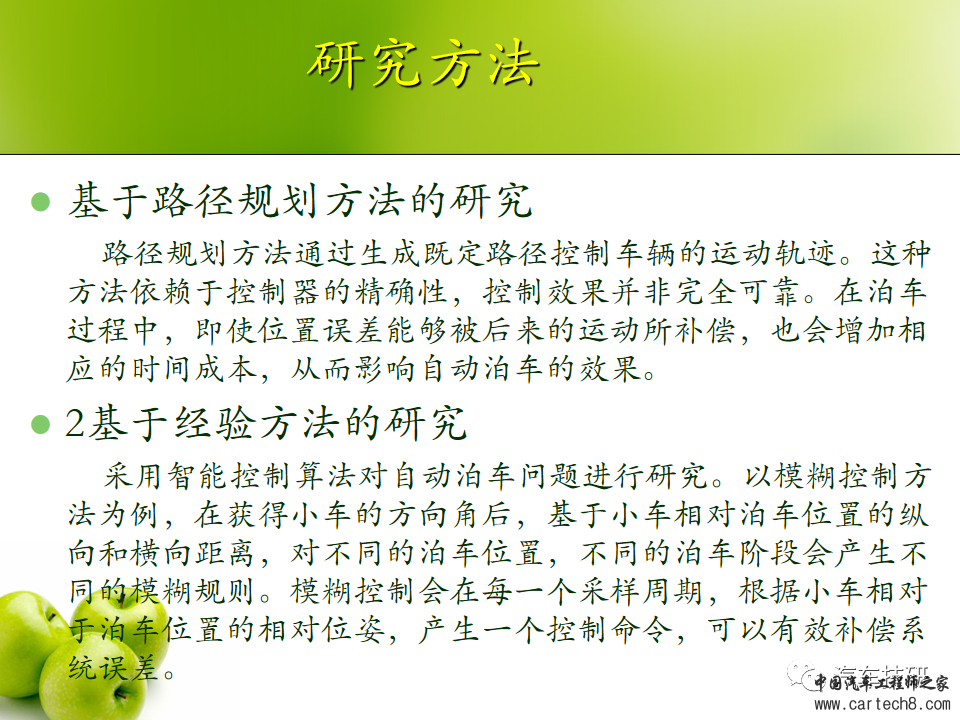 研究方法

基于路径规划方法的研究

路径规划方法通过生成既定路径控制车辆的运动轨迹。这种方法依赖于控制器的精确性，控制效果并非完全可靠。在泊车过程中，即使位置误差能够被后来的运动所补偿，也会增加相应的时间成本，从而影响自动泊车的效果。

2基于经验方法的研究

采用智能控制算法对自动泊车问题进行研究。以模糊控制方法为例，在获得小车的方向角后，基于小车相对泊车位置的纵向和横向距离，对不同的泊车位置，不同的泊车阶段会产生不同的模糊规则。模糊控制会在每一个采样周期，根据小车相对于泊车位置的相对位姿，产生一个控制命令，可以有效补偿系统误差。

汽车技研
中国汽车工程师之家
www.cartech8.com